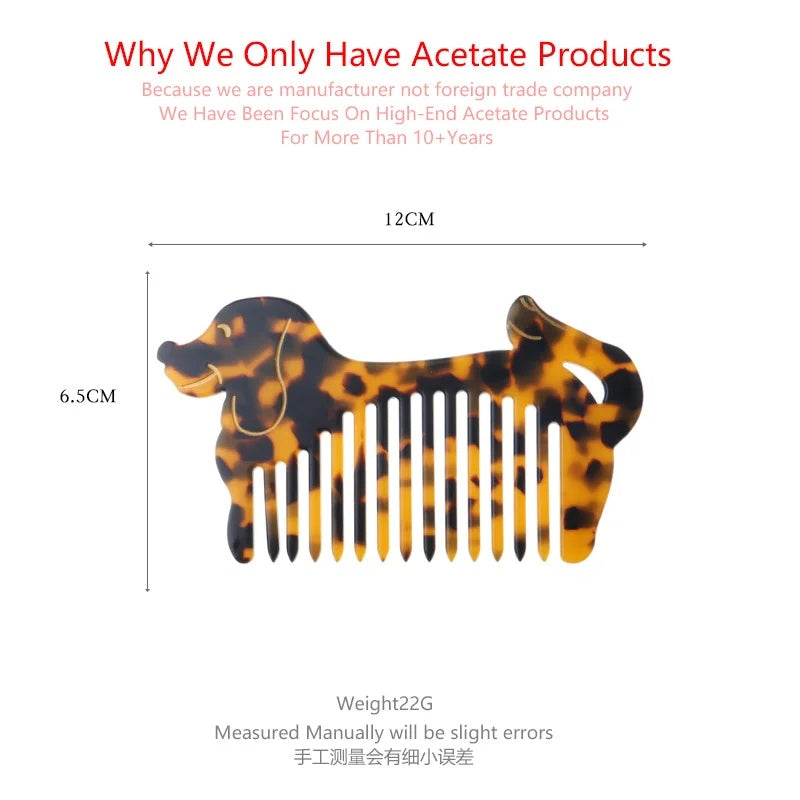 Why We Only Have Acetate Products

Because we are manufacturer not foreign trade company
We Have Been Focus On High-End Acetate Products
For More Than 10+Years

12CM

6.5CM

Weight22G
Measured Manually will be slight errors
手工测量会有细小误差